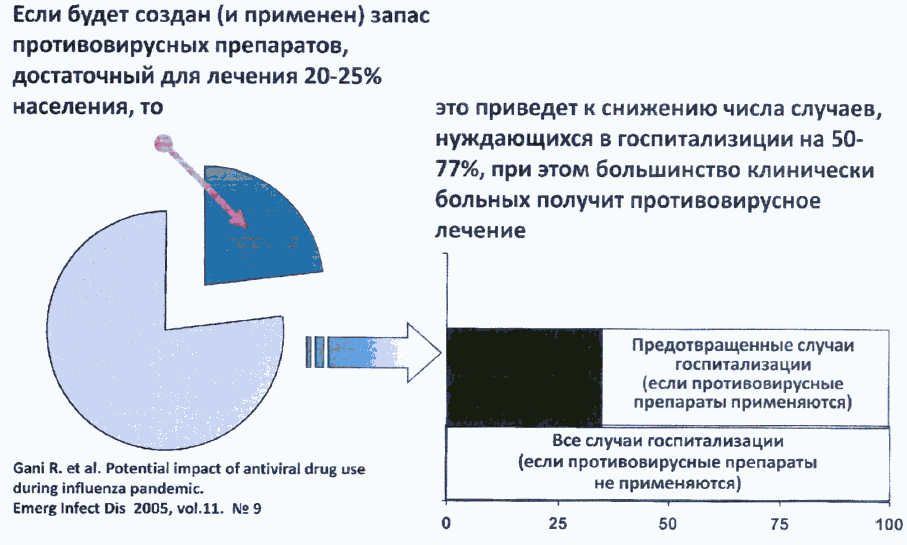 Если будет создан (и применен) запас противовирусных препаратов, достаточный для лечения 20-25% населения, то

это приведет к снижению числа случаев, нуждающихся в госпитализиции на 50-77%, при этом большинство клинически больных получит противовирусное лечение

Предотвращенные случаи госпитализации (если противовирусные препараты применяются)

Все случаи госпитализации (если противовирусные препараты не применяются)

0
25
50
75
100

Gani R. et al. Potential impact of antiviral drug use during influenza pandemic.
Emerg Infect Dis 2005, vol.11. № 9